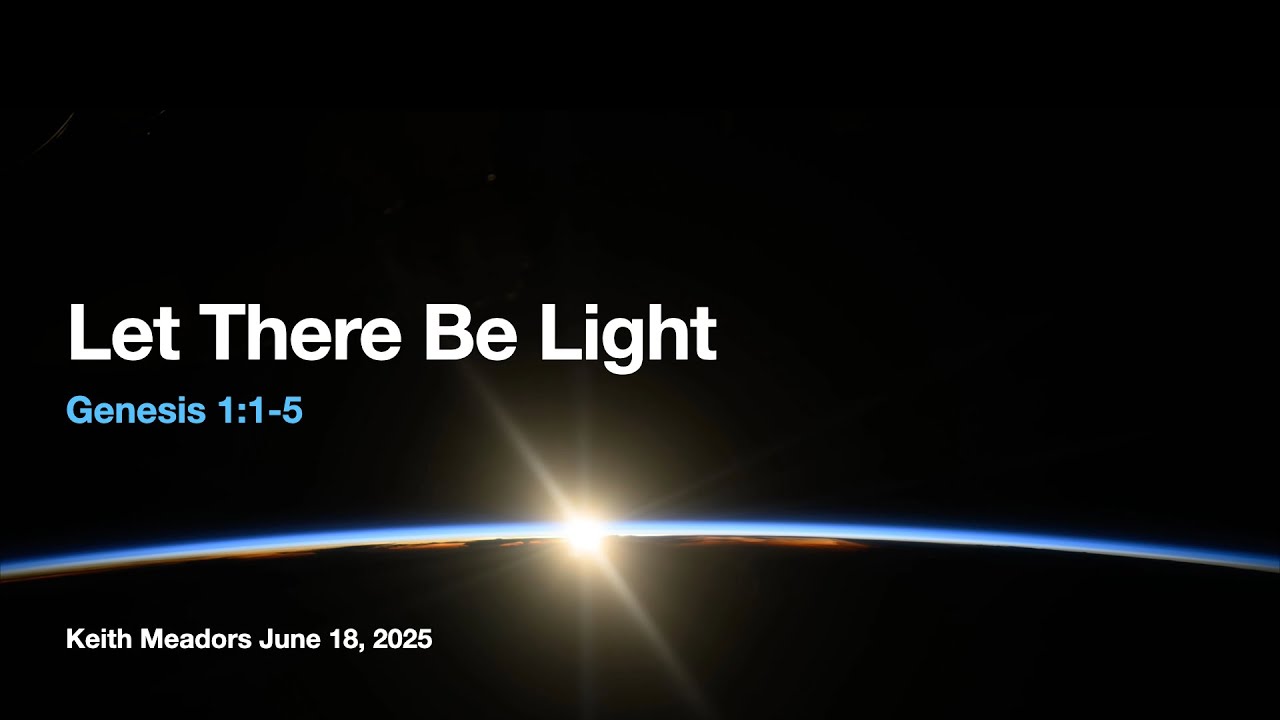 Let There Be Light

Genesis 1:1-5

Keith Meadors June 18, 2025